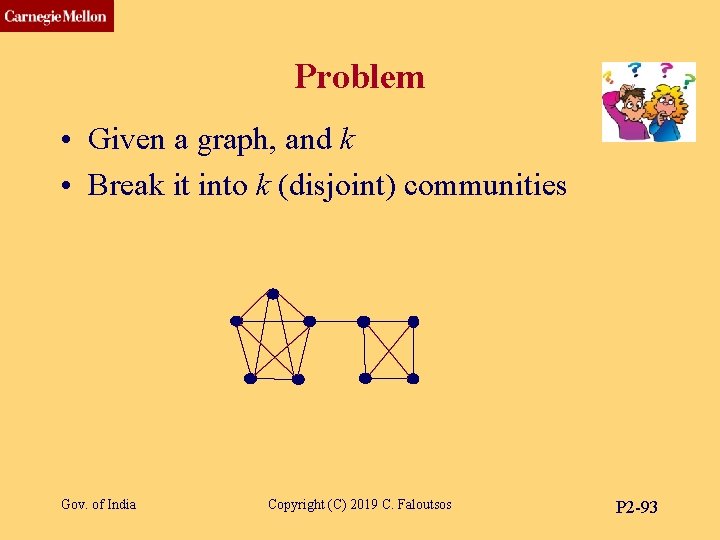 Carnegie Mellon

Problem

? ? ? ?

• Given a graph, and $k$
• Break it into $k$ (disjoint) communities

Gov. of India

Copyright (C) 2019 C. Faloutsos

P2-93